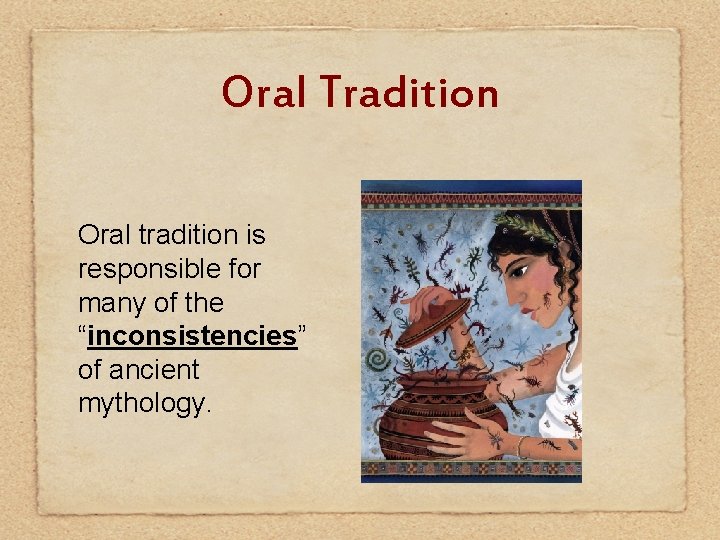 Oral Tradition

Oral tradition is responsible for many of the “inconsistencies” of ancient mythology.